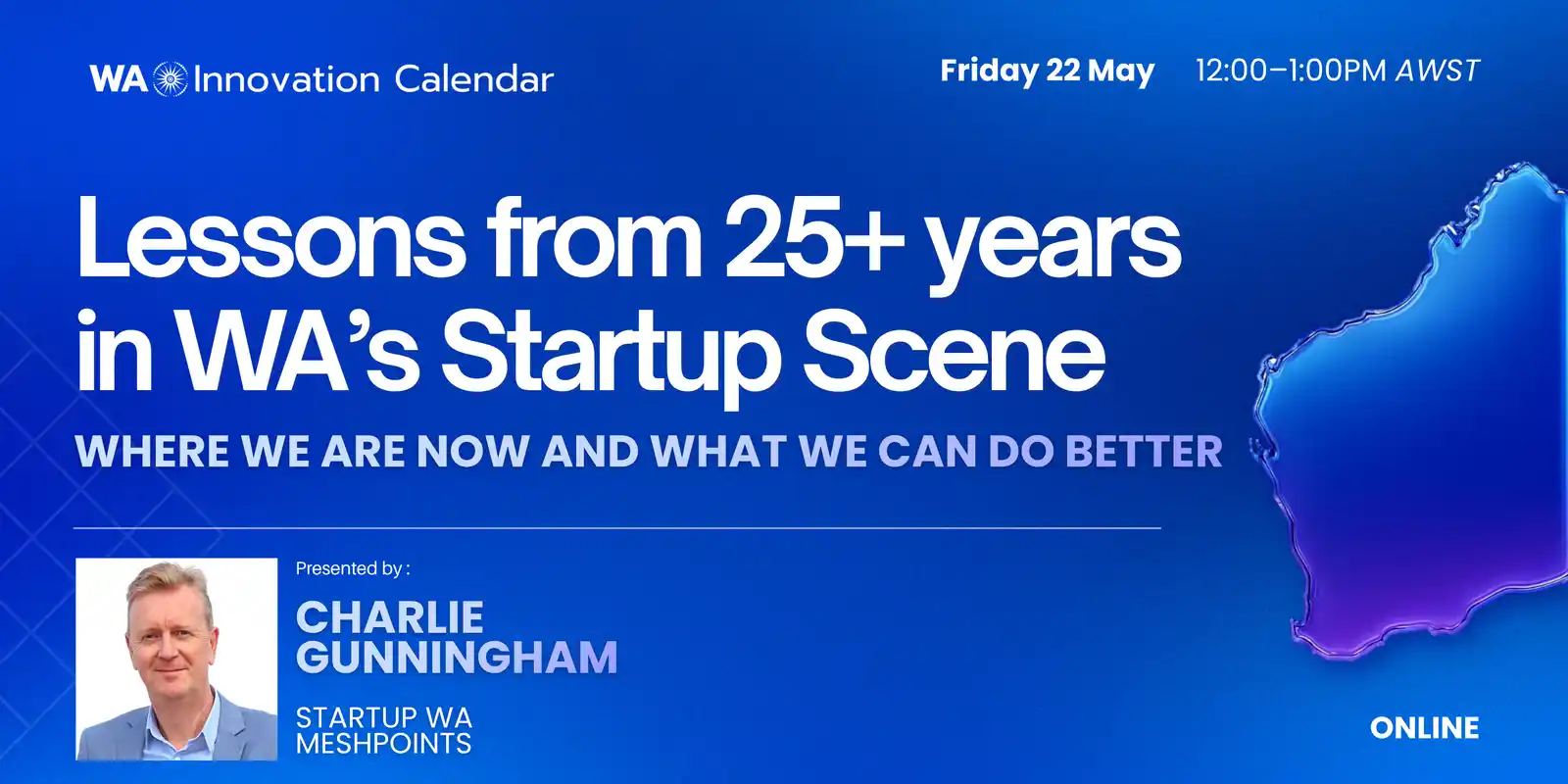 WA Innovation Calendar

Friday 22 May 12:00–1:00PM AWST

Lessons from 25+ years in WA's Startup Scene

WHERE WE ARE NOW AND WHAT WE CAN DO BETTER

Presented by :

CHARLIE GUNNINGHAM

STARTUP WA
MESHPOINTS

ONLINE